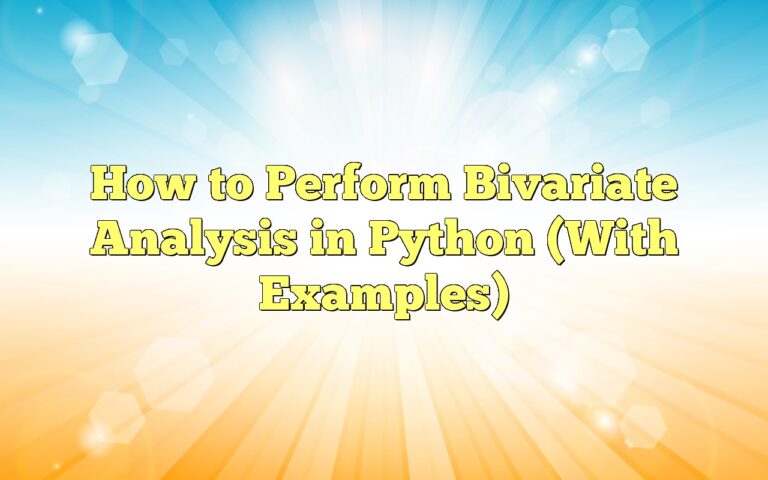 How to Perform Bivariate Analysis in Python (With Examples)